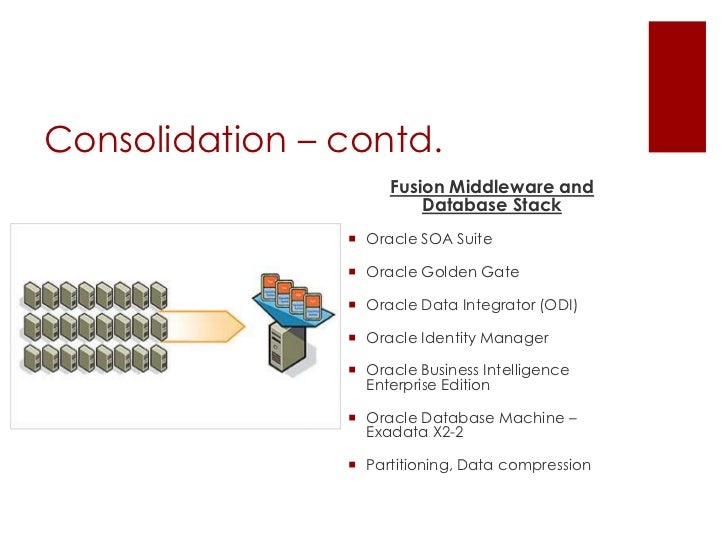 Consolidation – contd.

Fusion Middleware and Database Stack

- Oracle SOA Suite
- Oracle Golden Gate
- Oracle Data Integrator (ODI)
- Oracle Identity Manager
- Oracle Business Intelligence Enterprise Edition
- Oracle Database Machine – Exadata X2-2
- Partitioning, Data compression